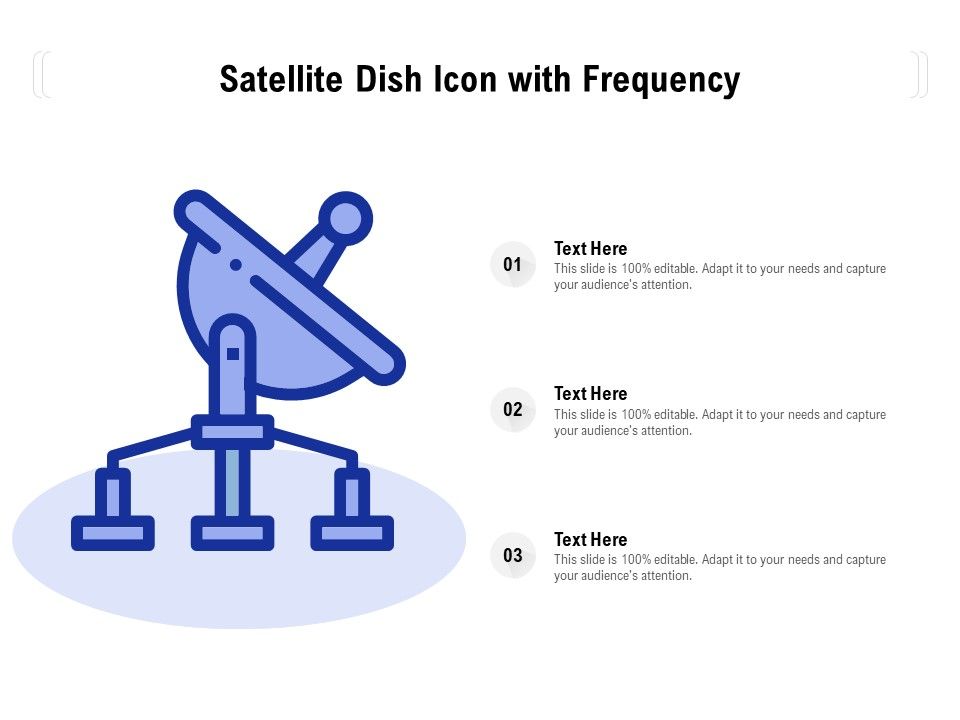 Satellite Dish Icon with Frequency

01

Text Here

This slide is 100% editable. Adapt it to your needs and capture your audience's attention.

02

Text Here

This slide is 100% editable. Adapt it to your needs and capture your audience's attention.

03

Text Here

This slide is 100% editable. Adapt it to your needs and capture your audience's attention.